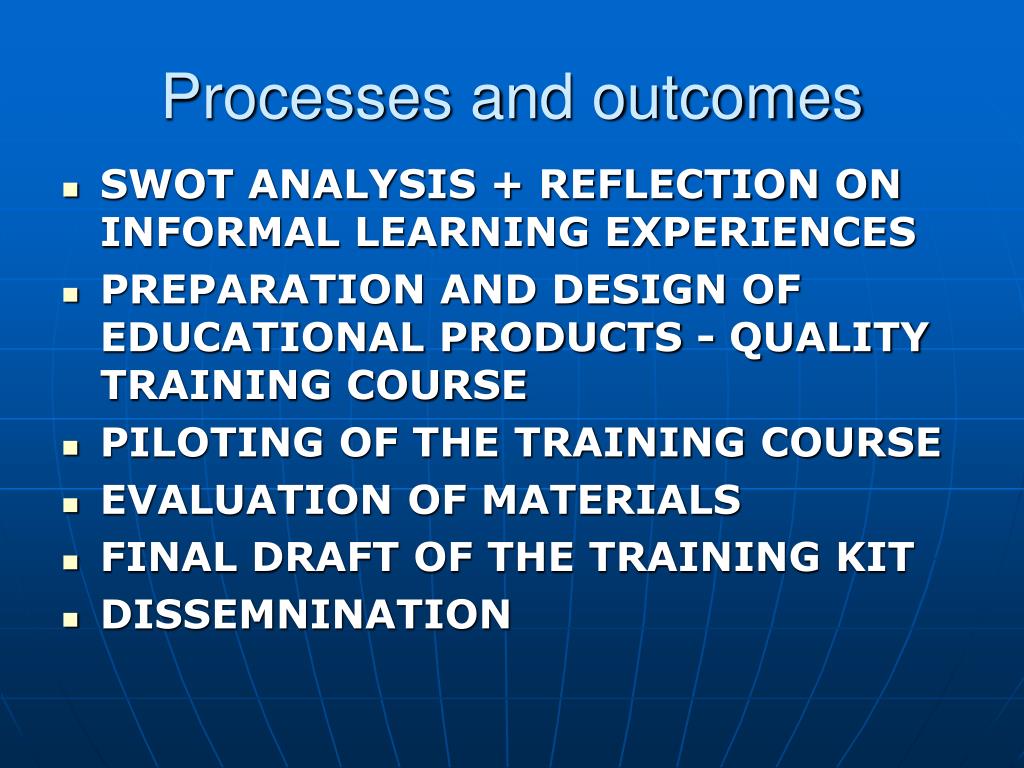 Processes and outcomes

- SWOT ANALYSIS + REFLECTION ON INFORMAL LEARNING EXPERIENCES
- PREPARATION AND DESIGN OF EDUCATIONAL PRODUCTS - QUALITY TRAINING COURSE
- PILOTING OF THE TRAINING COURSE
- EVALUATION OF MATERIALS
- FINAL DRAFT OF THE TRAINING KIT
- DISSEMNINATION